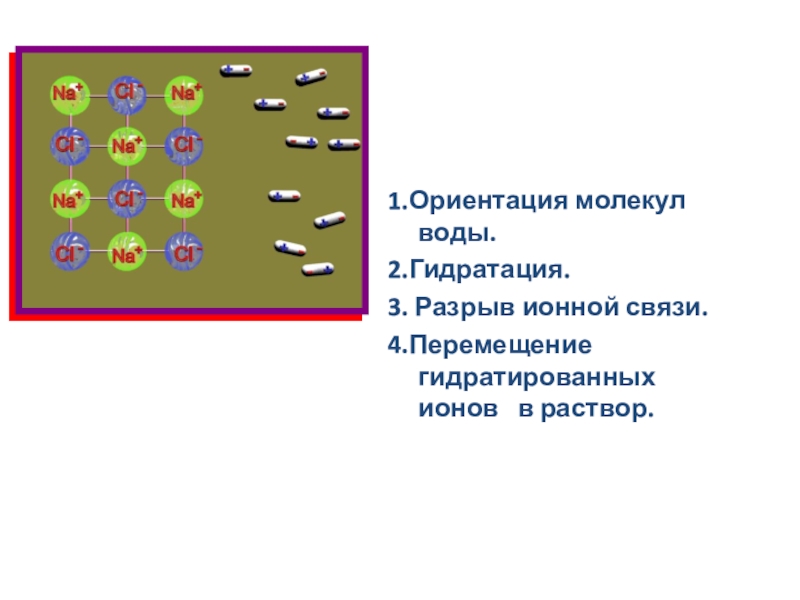 $Na^+$ $Cl^-$ $Na^+$
$Cl^-$ $Na^+$ $Cl^-$
$Na^+$ $Cl^-$ $Na^+$
$Cl^-$ $Na^+$ $Cl^-$

1.Ориентация молекул воды.

2.Гидратация.

3. Разрыв ионной связи.

4.Перемещение гидратированных ионов в раствор.